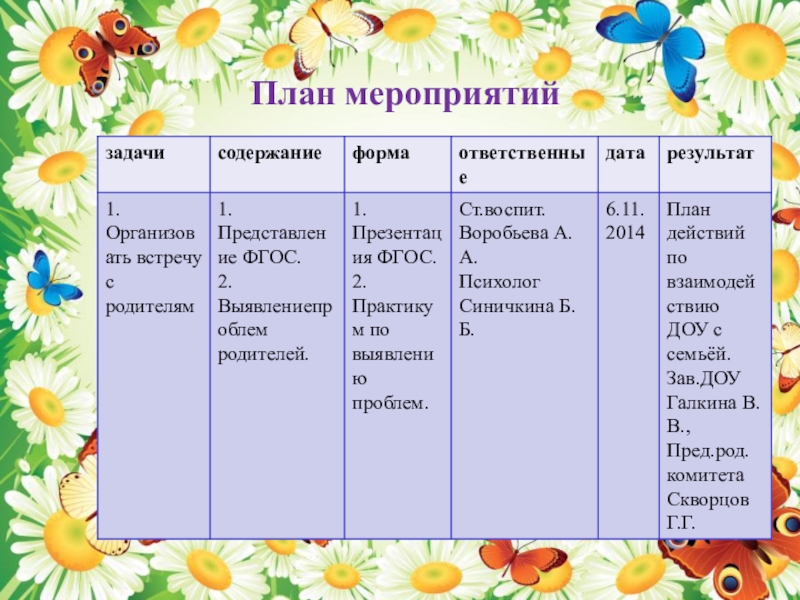 План мероприятий

| задачи | содержание | форма | ответственные | дата | результат |
|---|---|---|---|---|---|
| 1. Организовать встречу с родителям | 1. Представление ФГОС. 2. Выявлениепроблем родителей. | 1. Презентация ФГОС. 2. Практикум по выявлению проблем. | Ст.воспит. Воробьева А. А. Психолог Синичкина Б. Б. | 6.11. 2014 | План действий по взаимодействию ДОУ с семьёй. Зав.ДОУ Галкина В. В., Пред.род. комитета Скворцов Г.Г. |